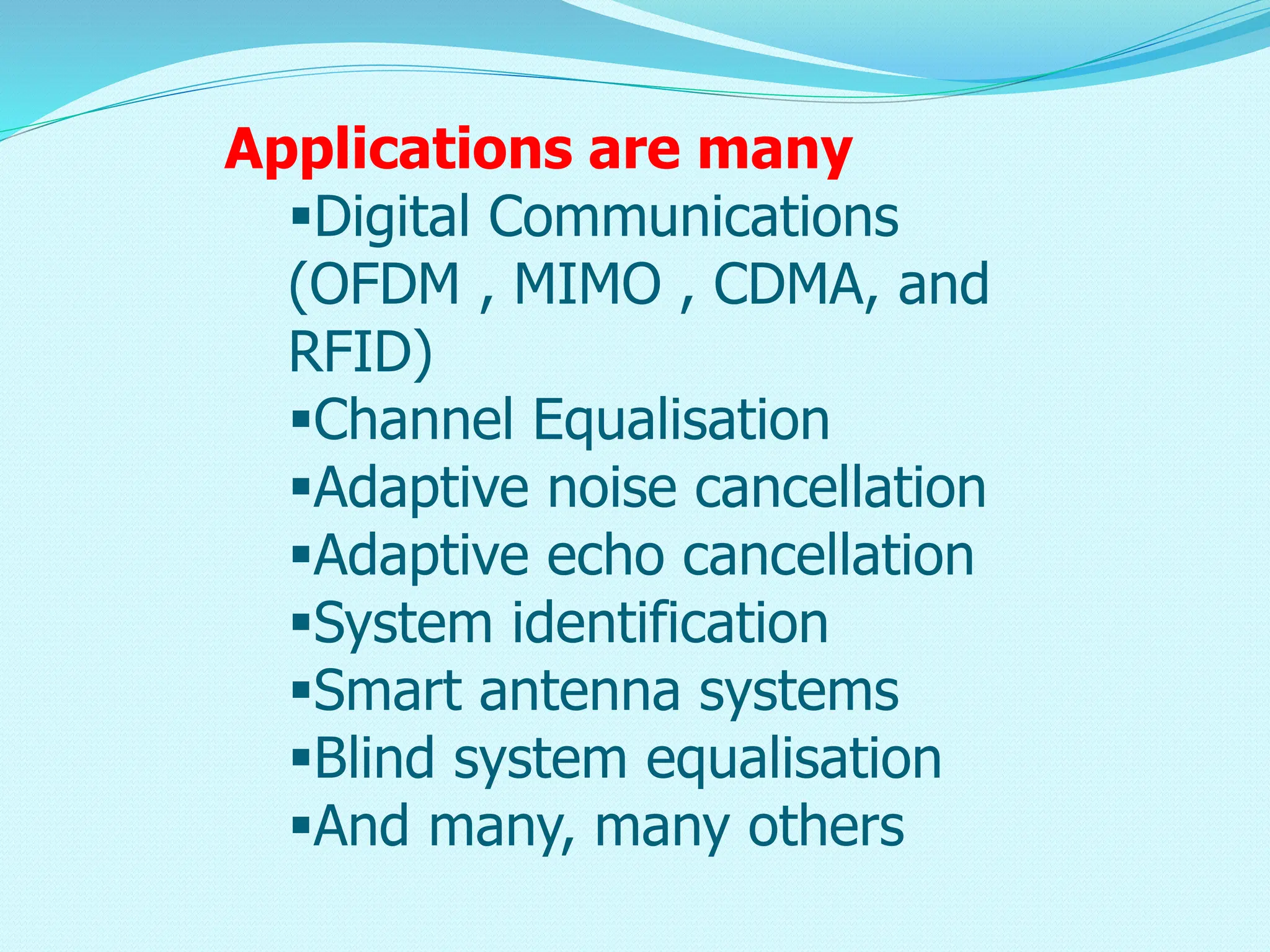 Applications are many

▪Digital Communications (OFDM , MIMO , CDMA, and RFID)

▪Channel Equalisation

▪Adaptive noise cancellation

▪Adaptive echo cancellation

▪System identification

▪Smart antenna systems

▪Blind system equalisation

▪And many, many others